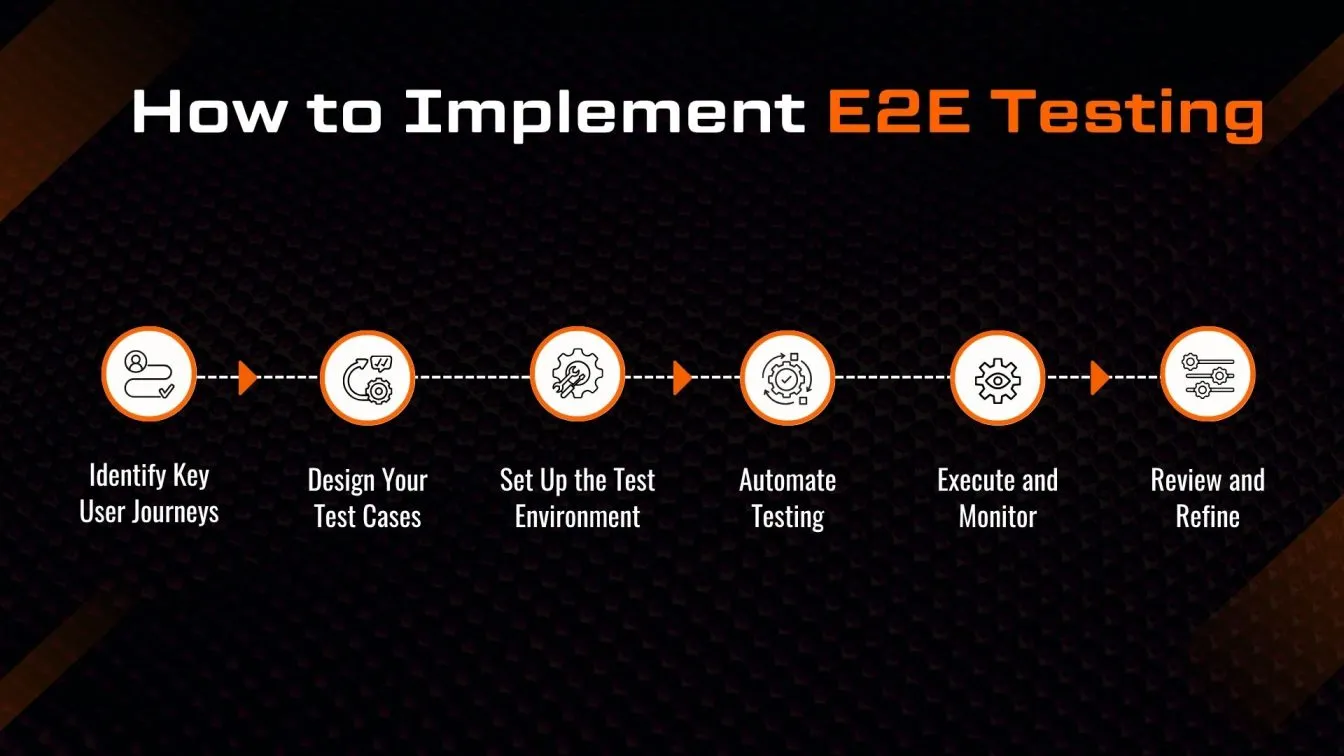 How to Implement E2E Testing

Identify Key User Journeys

Design Your Test Cases

Set Up the Test Environment

Automate Testing

Execute and Monitor

Review and Refine